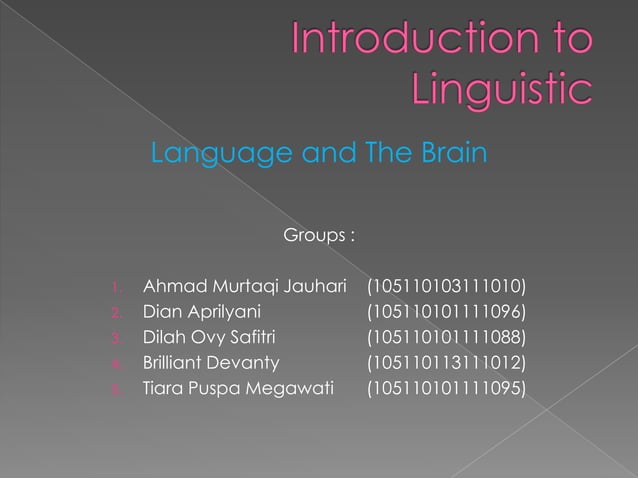 Introduction to Linguistic

Language and The Brain

Groups :

1. Ahmad Murtaqi Jauhari (105110103111010)
2. Dian Aprilyani (105110101111096)
3. Dilah Ovy Safitri (105110101111088)
4. Brilliant Devanty (105110113111012)
5. Tiara Puspa Megawati (105110101111095)